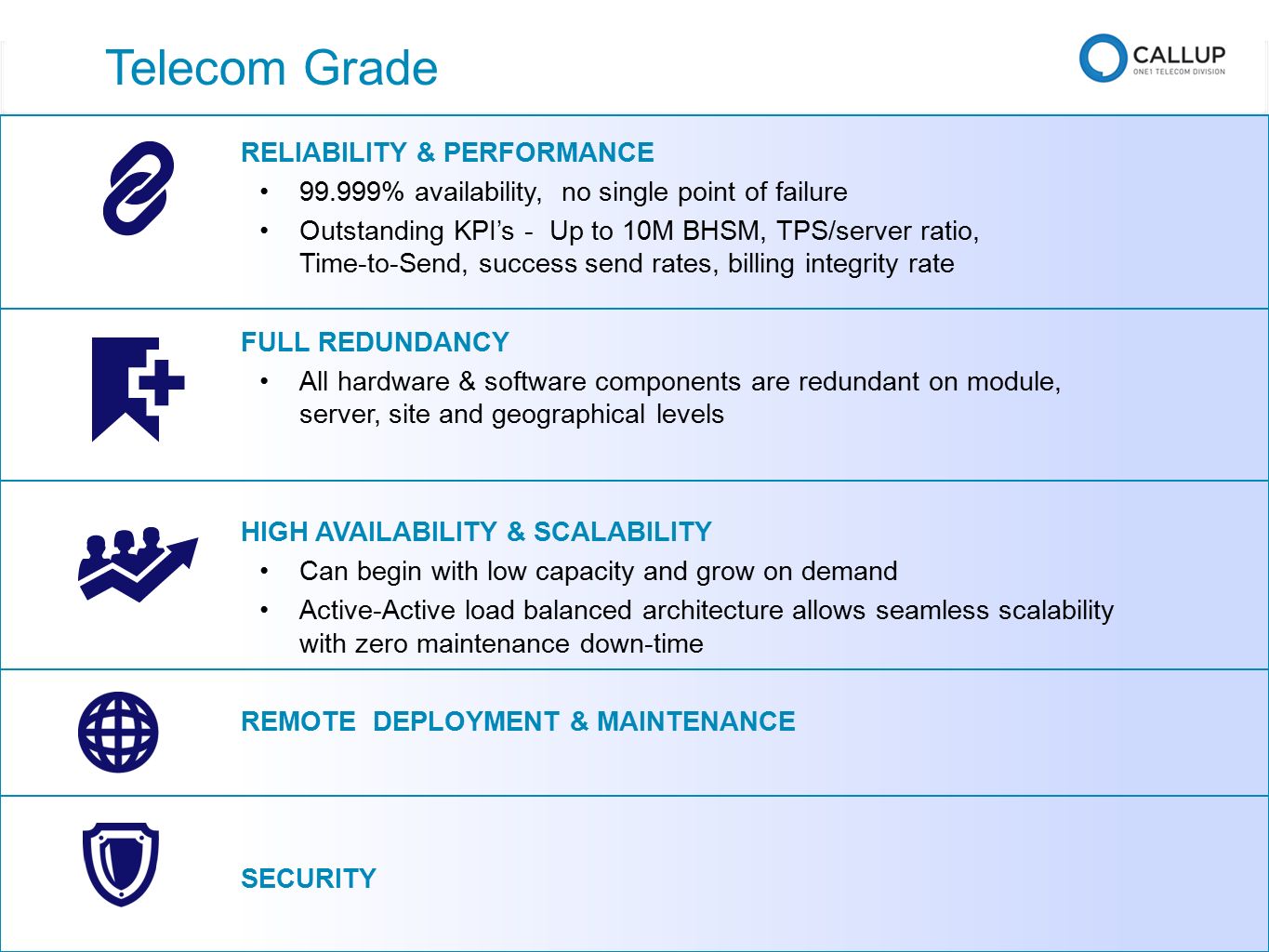 Telecom Grade

CALLUP
ONE1 TELECOM DIVISION

RELIABILITY & PERFORMANCE
• 99.999% availability, no single point of failure
• Outstanding KPI's - Up to 10M BHSM, TPS/server ratio, Time-to-Send, success send rates, billing integrity rate

FULL REDUNDANCY
• All hardware & software components are redundant on module, server, site and geographical levels

HIGH AVAILABILITY & SCALABILITY
• Can begin with low capacity and grow on demand
• Active-Active load balanced architecture allows seamless scalability with zero maintenance down-time

REMOTE DEPLOYMENT & MAINTENANCE

SECURITY